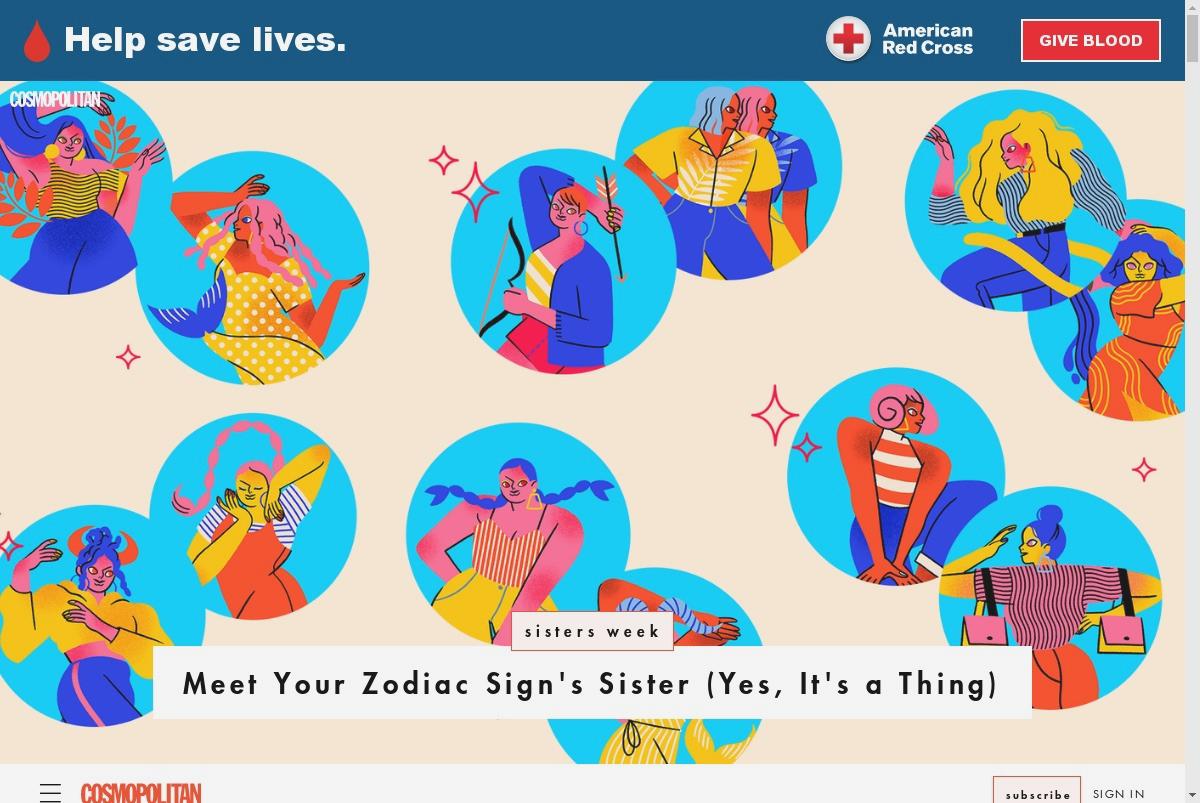 Help save lives.

American Red Cross

GIVE BLOOD

COSMOPOLITAN

sisters week

Meet Your Zodiac Sign's Sister (Yes, It's a Thing)

COSMOPOLITAN

subscribe

SIGN IN